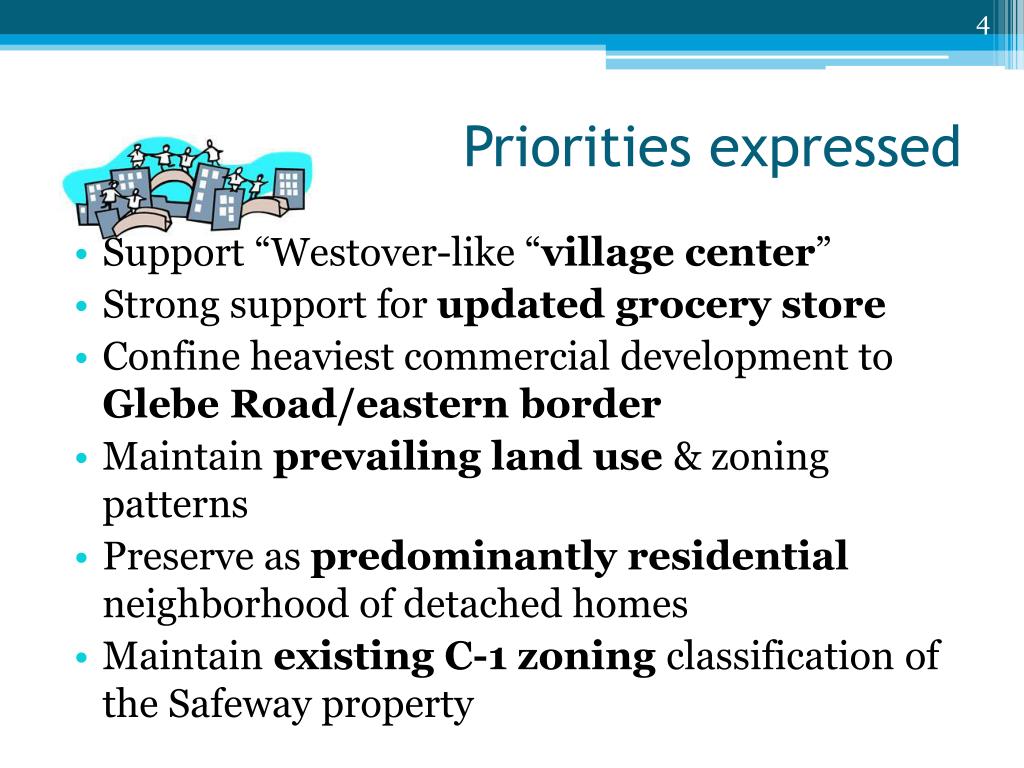 4

Priorities expressed

• Support “Westover-like “village center”
• Strong support for updated grocery store
• Confine heaviest commercial development to Glebe Road/eastern border
• Maintain prevailing land use & zoning patterns
• Preserve as predominantly residential neighborhood of detached homes
• Maintain existing C-1 zoning classification of the Safeway property